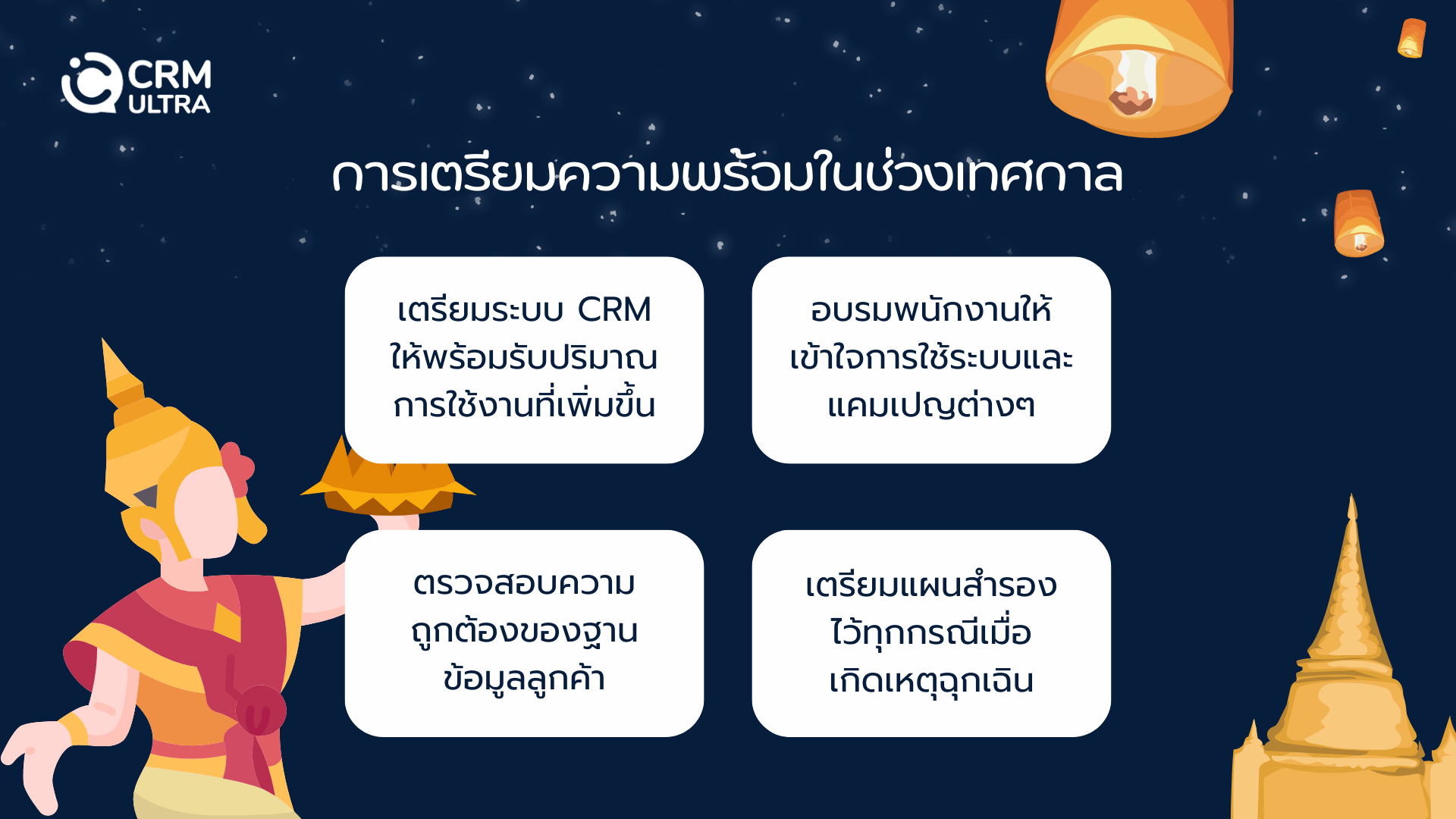 CRM ULTRA

การเตรียมความพร้อมในช่วงเทศกาล

เตรียมระบบ CRM ให้พร้อมรับปริมาณการใช้งานที่เพิ่มขึ้น

อบรมพนักงานให้เข้าใจการใช้ระบบและแคมเปญต่างๆ

ตรวจสอบความถูกต้องของฐานข้อมูลลูกค้า

เตรียมแผนสำรองไว้ทุกกรณีเมื่อเกิดเหตุฉุกเฉิน